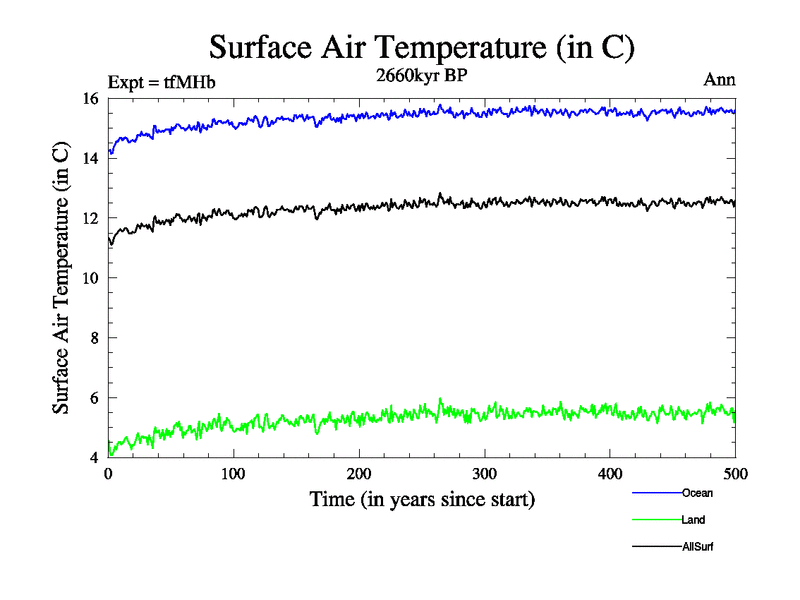 Surface Air Temperature (in C)

Expt = tfMHb

2660kyr BP

Ann

Surface Air Temperature (in C)

16
14
12
10
8
6
4

0
100
200
300
400
500

Time (in years since start)

Ocean

Land

AllSurf